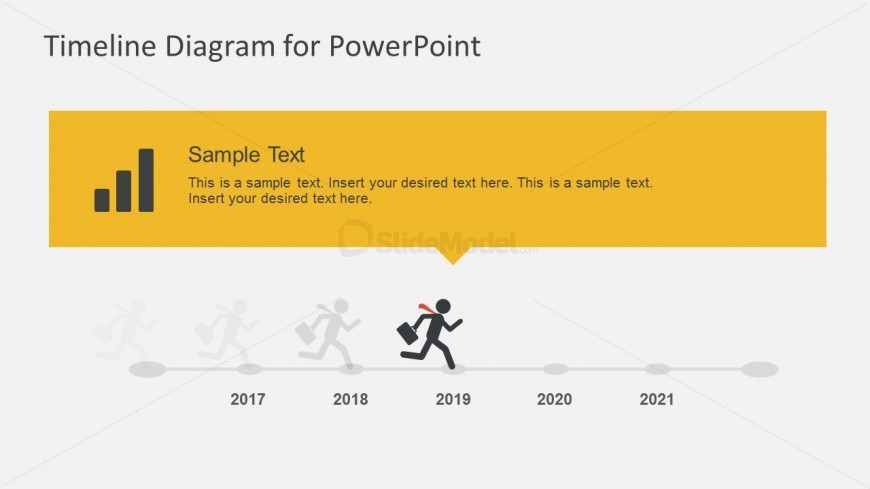 Timeline Diagram for PowerPoint

Sample Text

This is a sample text. Insert your desired text here. This is a sample text. Insert your desired text here.

SlideModel.com

2017

2018

2019

2020

2021